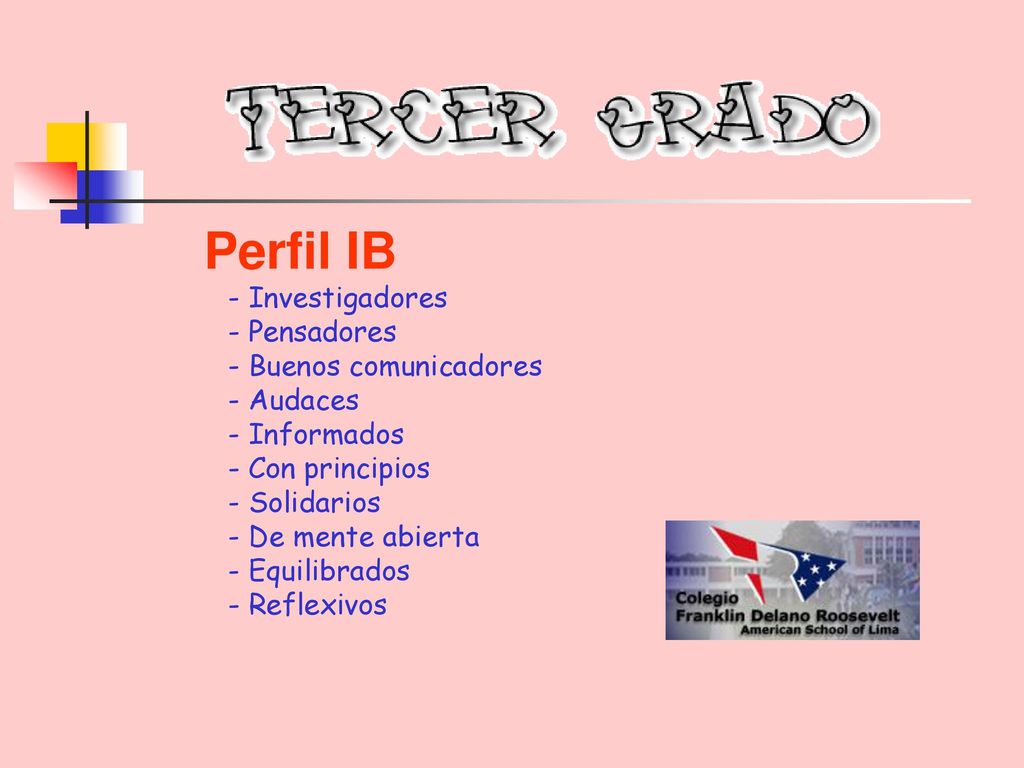 TERCER GRADO

Perfil IB

- Investigadores
- Pensadores
- Buenos comunicadores
- Audaces
- Informados
- Con principios
- Solidarios
- De mente abierta
- Equilibrados
- Reflexivos

Colegio
Franklin Delano Roosevelt
American School of Lima